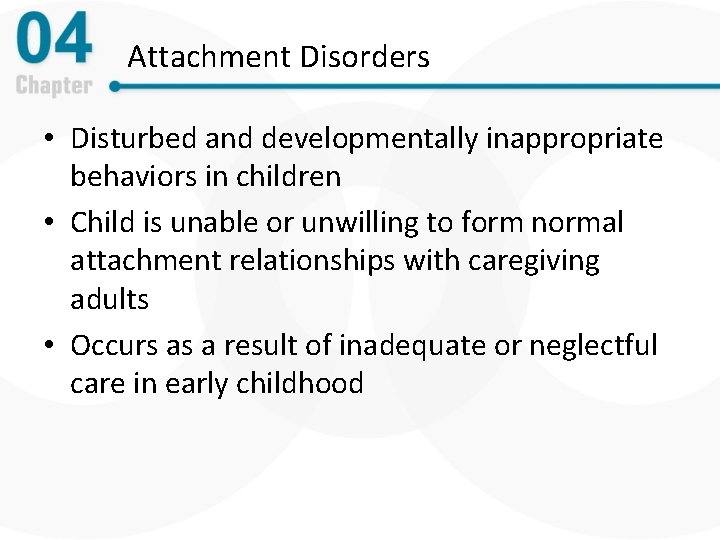 04
Chapter

Attachment Disorders

• Disturbed and developmentally inappropriate behaviors in children
• Child is unable or unwilling to form normal attachment relationships with caregiving adults
• Occurs as a result of inadequate or neglectful care in early childhood